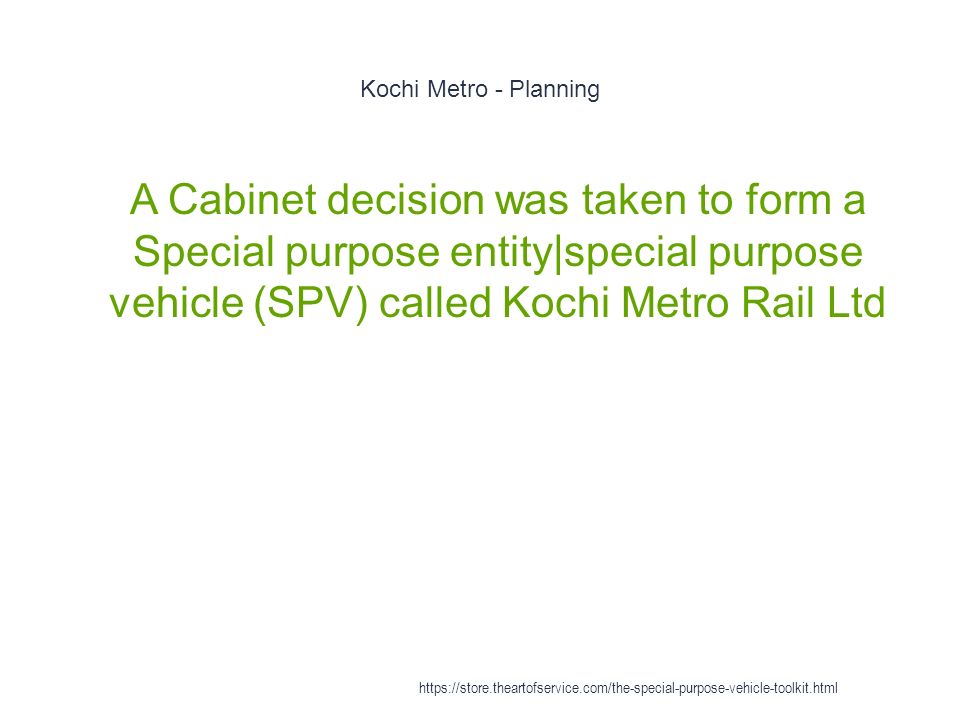 Kochi Metro - Planning

A Cabinet decision was taken to form a Special purpose entity|special purpose vehicle (SPV) called Kochi Metro Rail Ltd

https://store.theartofservice.com/the-special-purpose-vehicle-toolkit.html